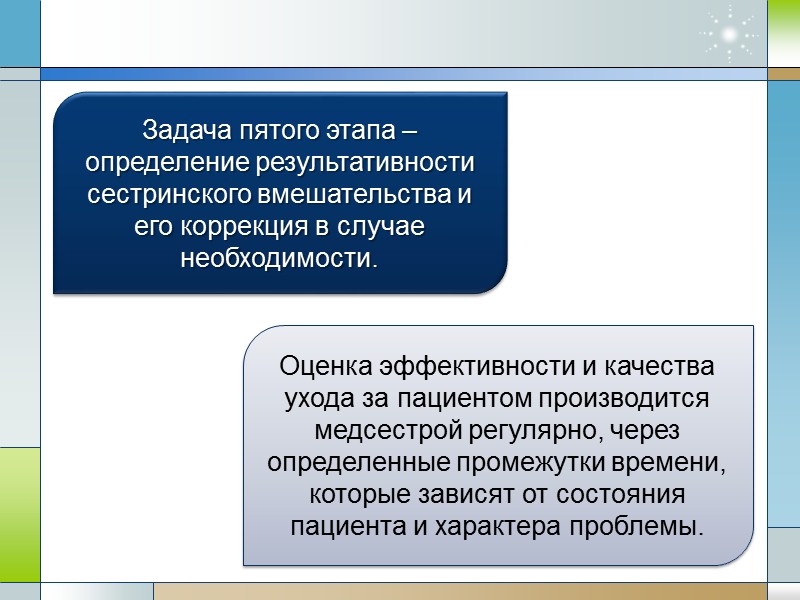 Задача пятого этапа – определение результативности сестринского вмешательства и его коррекция в случае необходимости.

Оценка эффективности и качества ухода за пациентом производится медсестрой регулярно, через определенные промежутки времени, которые зависят от состояния пациента и характера проблемы.